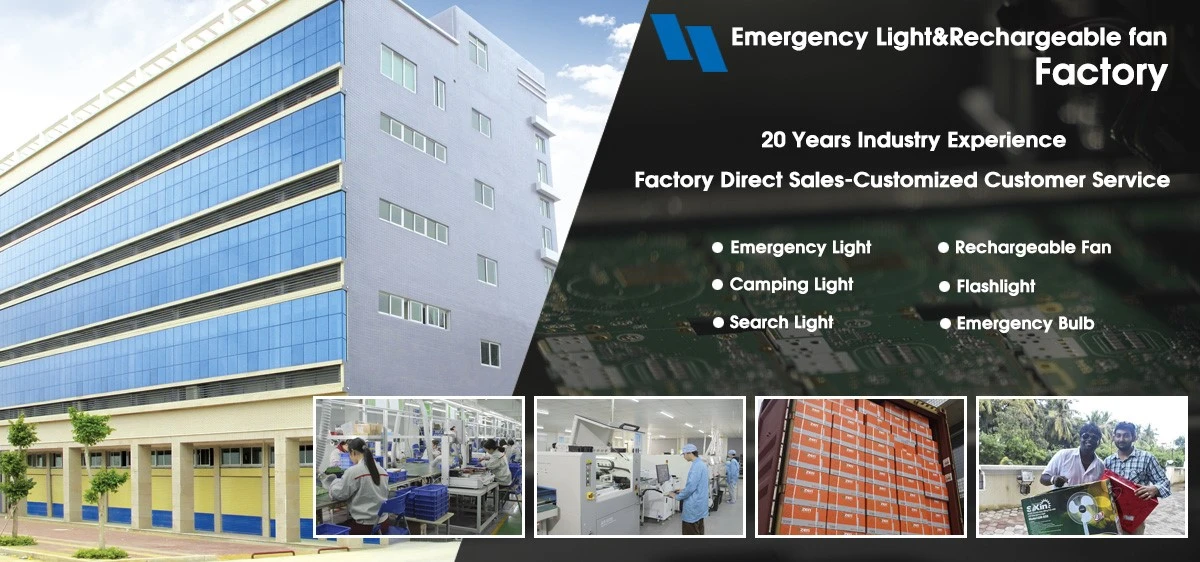 Emergency Light&Rechargeable fan
Factory

20 Years Industry Experience

Factory Direct Sales-Customized Customer Service

• Emergency Light
• Camping Light
• Search Light

• Rechargeable Fan
• Flashlight
• Emergency Bulb